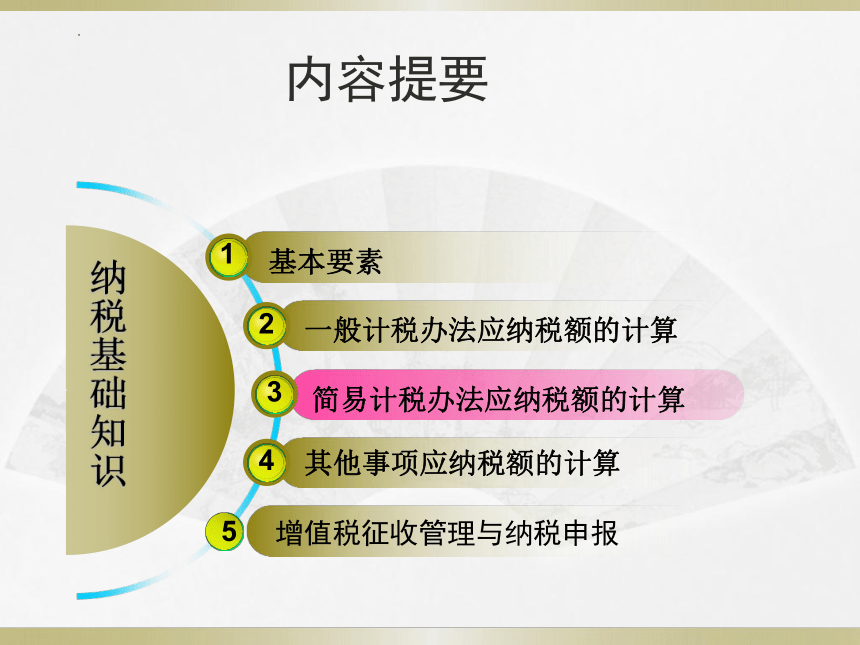 内容提要

纳税基础知识

1 基本要素

2 一般计税办法应纳税额的计算

3 简易计税办法应纳税额的计算

4 其他事项应纳税额的计算

5 增值税征收管理与纳税申报